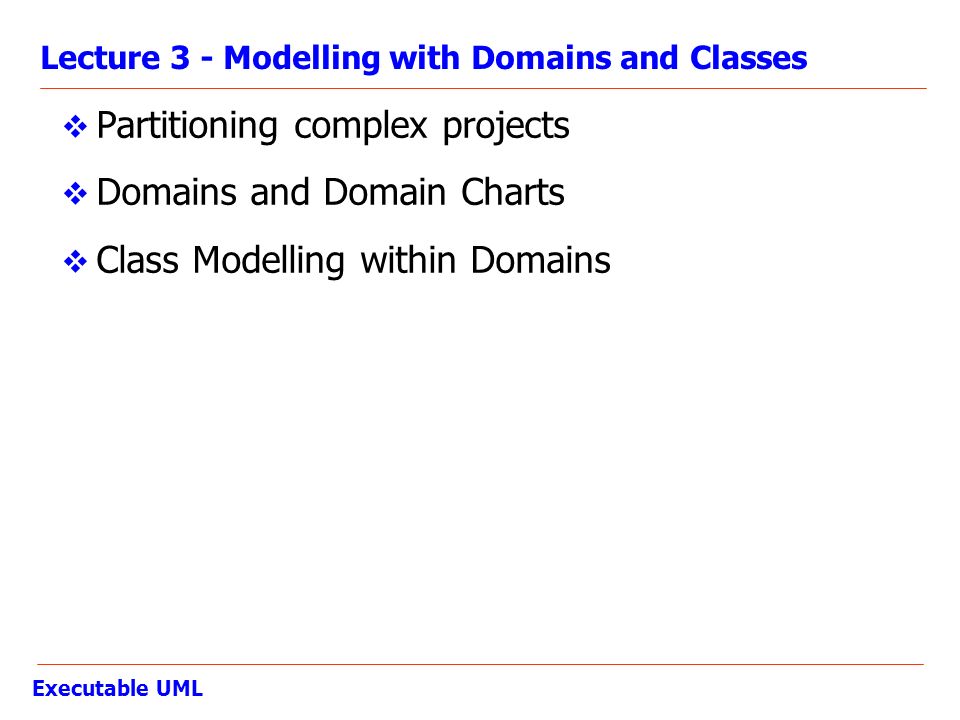 Lecture 3 - Modelling with Domains and Classes

❖ Partitioning complex projects

❖ Domains and Domain Charts

❖ Class Modelling within Domains

Executable UML